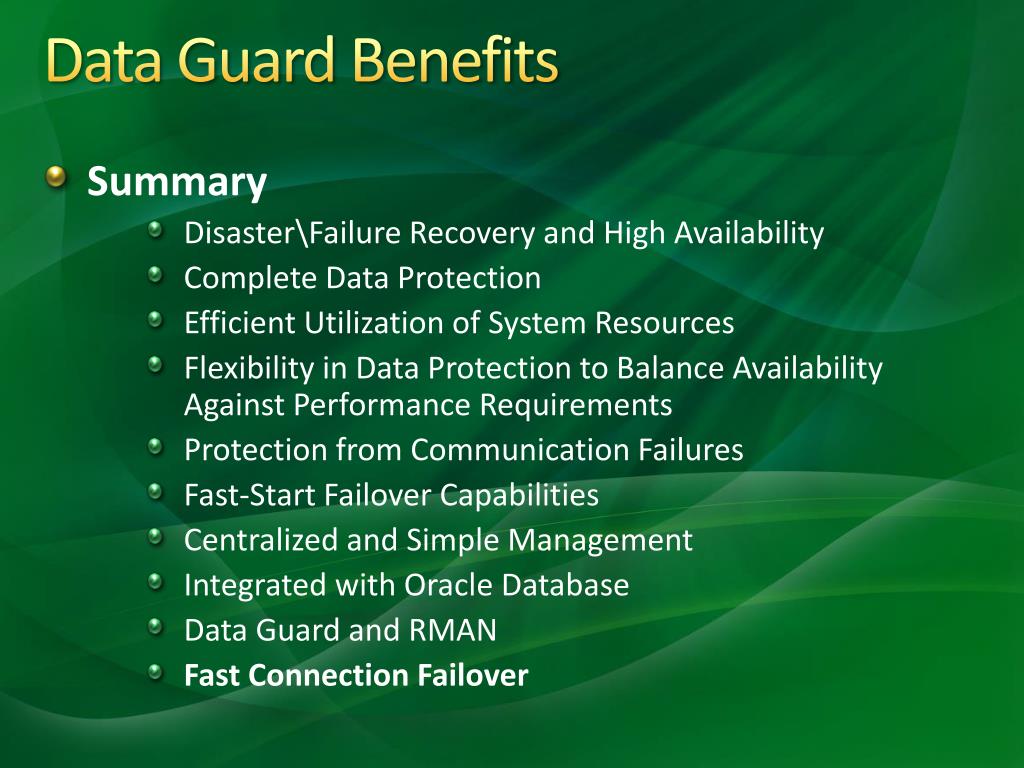 Data Guard Benefits

Summary

Disaster\Failure Recovery and High Availability

Complete Data Protection

Efficient Utilization of System Resources

Flexibility in Data Protection to Balance Availability Against Performance Requirements

Protection from Communication Failures

Fast-Start Failover Capabilities

Centralized and Simple Management

Integrated with Oracle Database

Data Guard and RMAN

Fast Connection Failover